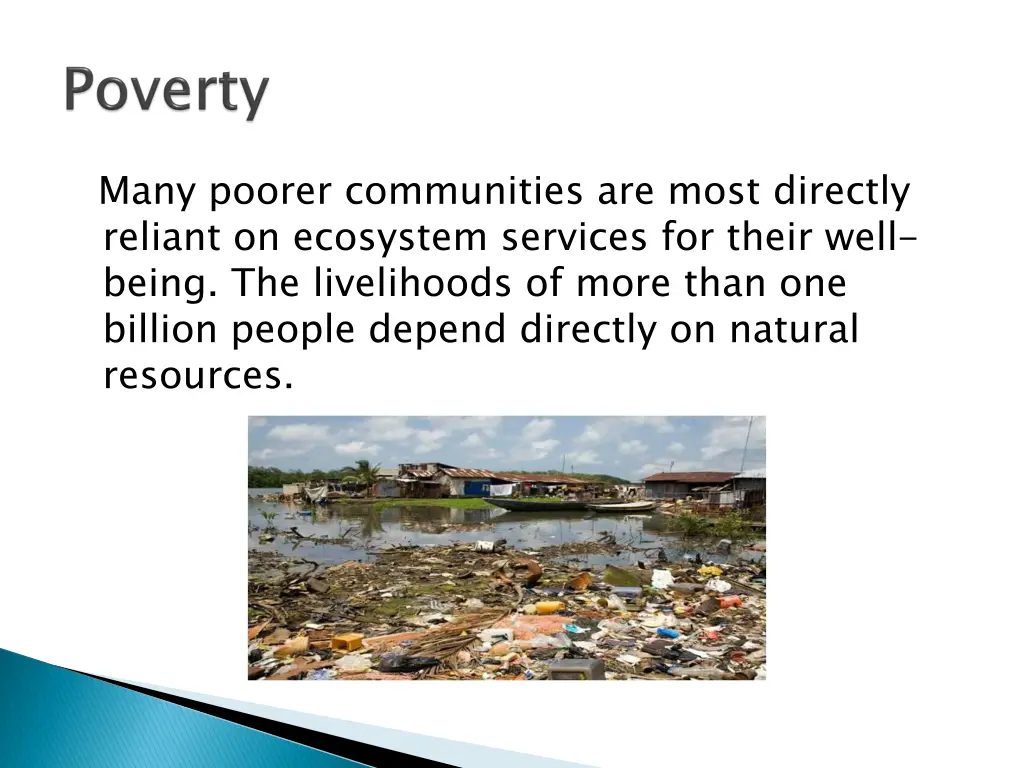 Poverty

Many poorer communities are most directly reliant on ecosystem services for their well-being. The livelihoods of more than one billion people depend directly on natural resources.